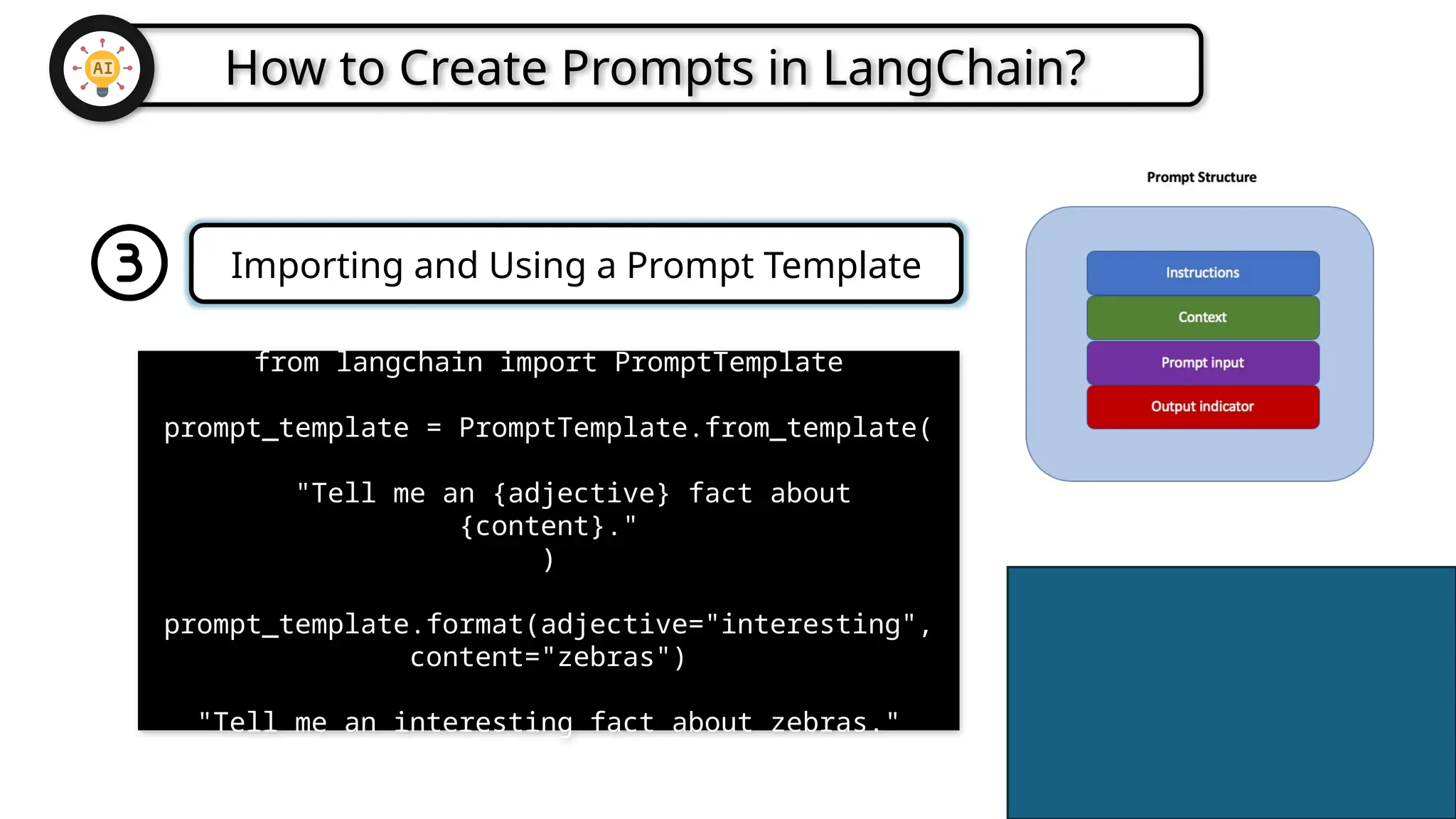 AI

How to Create Prompts in LangChain?

3

Importing and Using a Prompt Template

from langchain import PromptTemplate

prompt_template = PromptTemplate.from_template(

"Tell me an {adjective} fact about {content}."
)

prompt_template.format(adjective="interesting", content="zebras")

"Tell me an interesting fact about zebras."

Prompt Structure

Instructions

Context

Prompt input

Output indicator